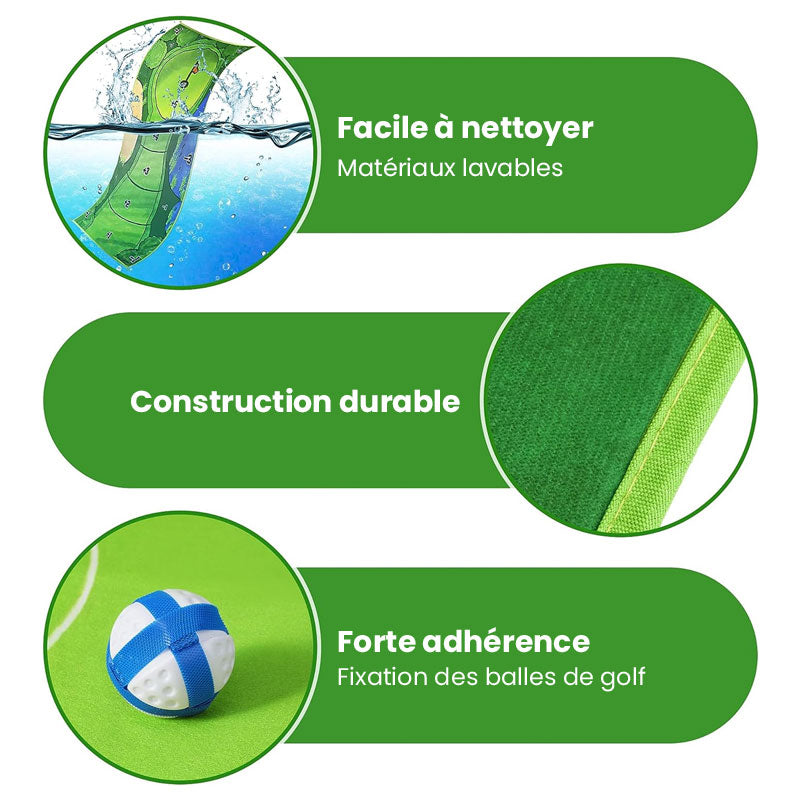 Facile à nettoyer
Matériaux lavables

Construction durable

Forte adhérence
Fixation des balles de golf